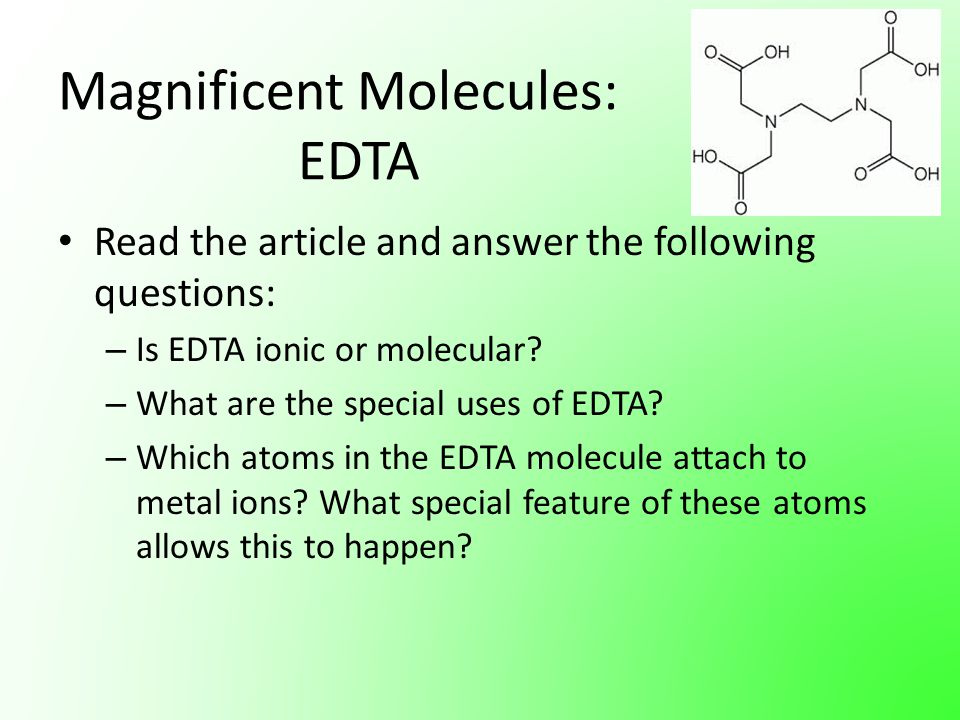 Magnificent Molecules: EDTA

O OH O OH N N HO O O OH

• Read the article and answer the following questions:
– Is EDTA ionic or molecular?
– What are the special uses of EDTA?
– Which atoms in the EDTA molecule attach to metal ions? What special feature of these atoms allows this to happen?